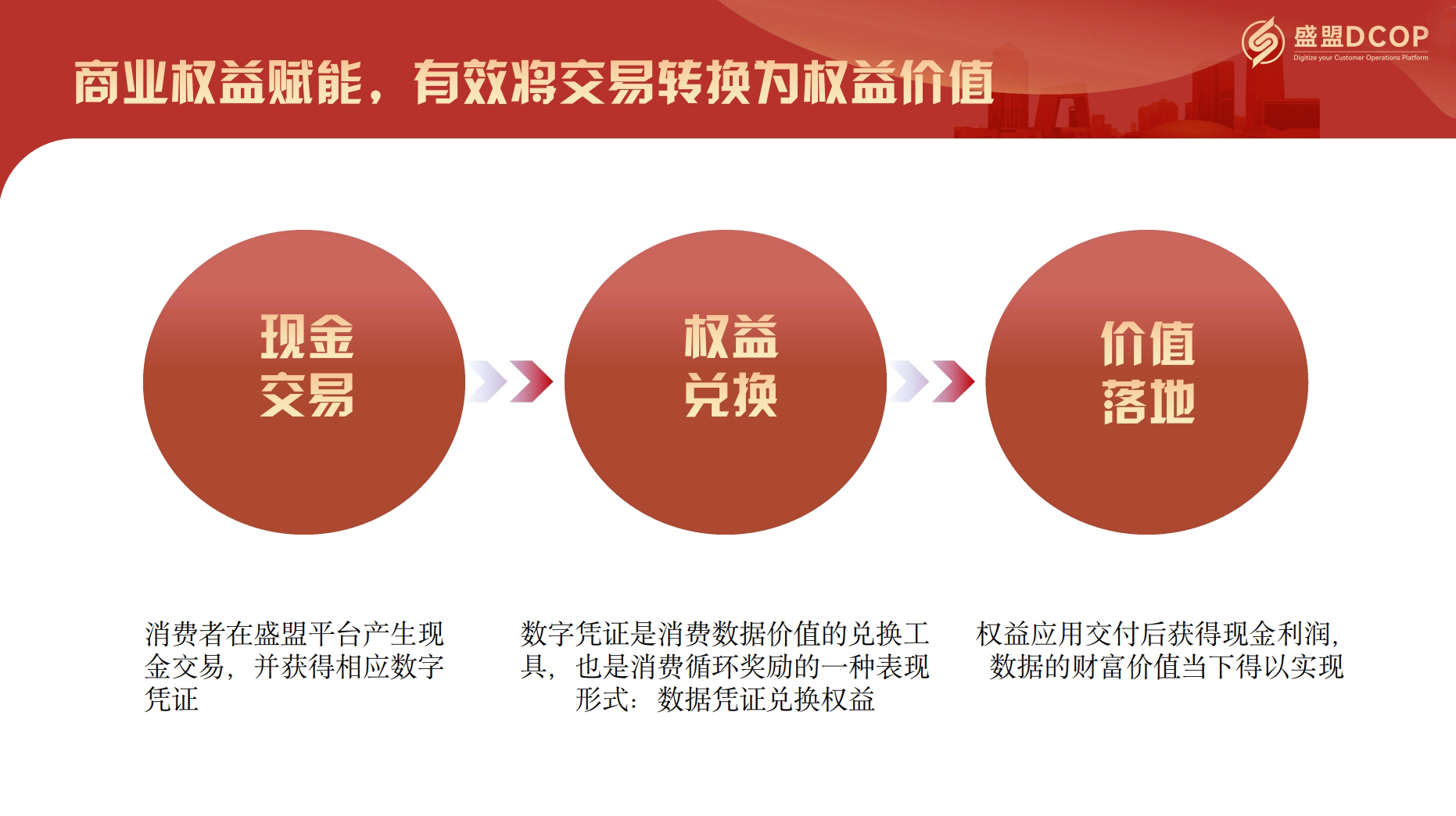 盛盟DCOP
Digitize your Customer Operations Platform

商业权益赋能，有效将交易转换为权益价值

现金交易

权益兑换

价值落地

消费者在盛盟平台产生现金交易，并获得相应数字凭证

数字凭证是消费数据价值的兑换工具，也是消费循环奖励的一种表现形式：数据凭证兑换权益

权益应用交付后获得现金利润，数据的财富价值当下得以实现